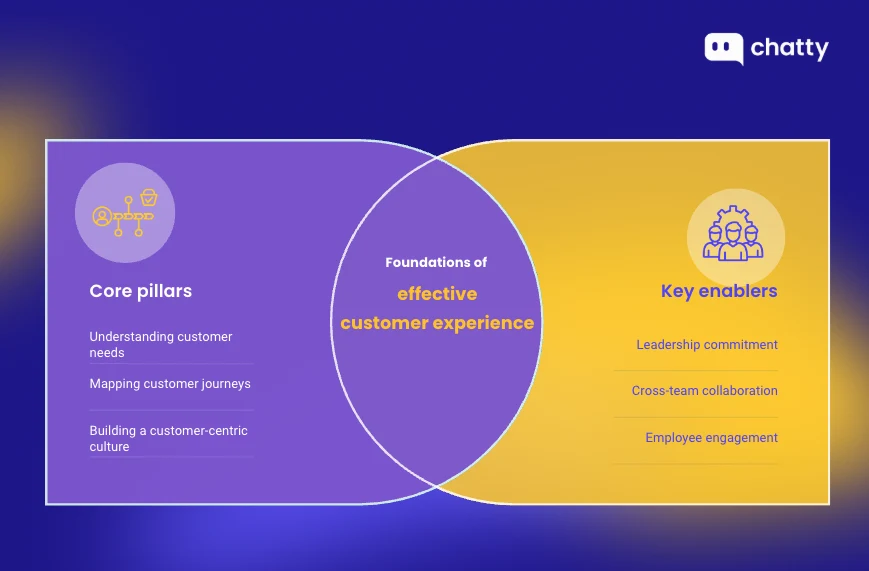 chatty

Core pillars

Understanding customer needs

Mapping customer journeys

Building a customer-centric culture

Foundations of

effective customer experience

Key enablers

Leadership commitment

Cross-team collaboration

Employee engagement